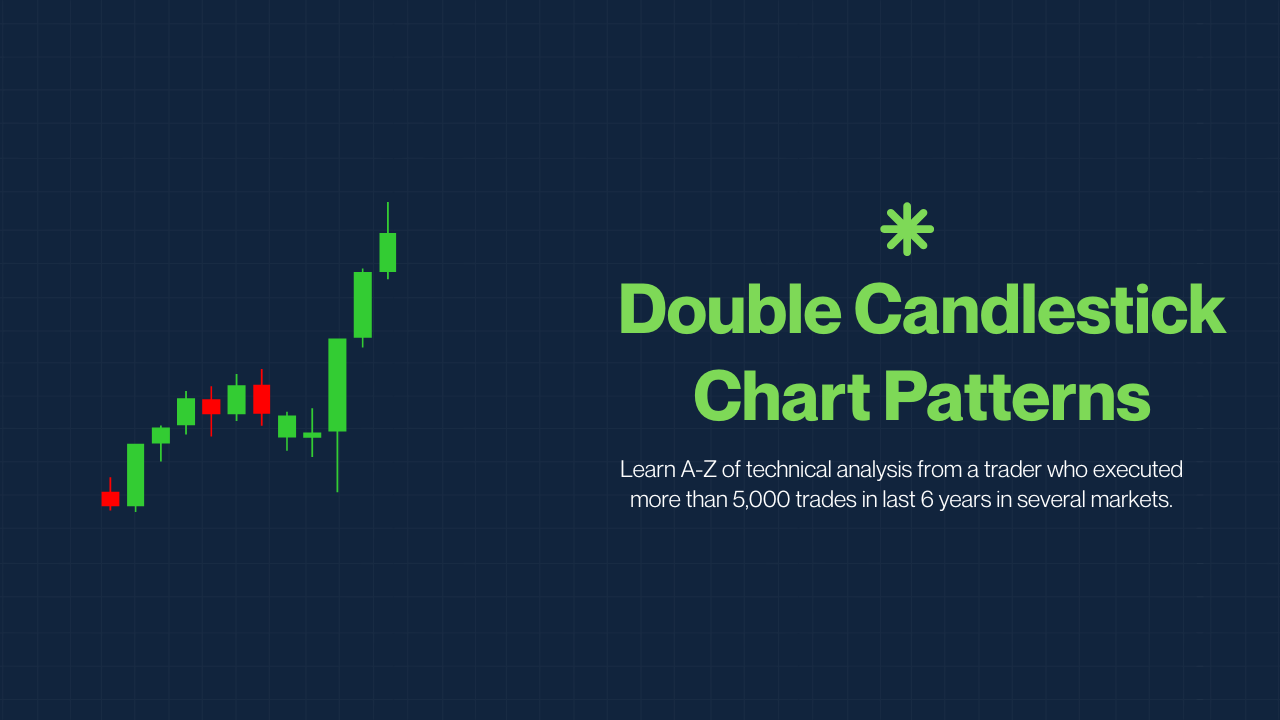 Double Candlestick Chart Patterns

Learn A-Z of technical analysis from a trader who executed more than 5,000 trades in last 6 years in several markets.